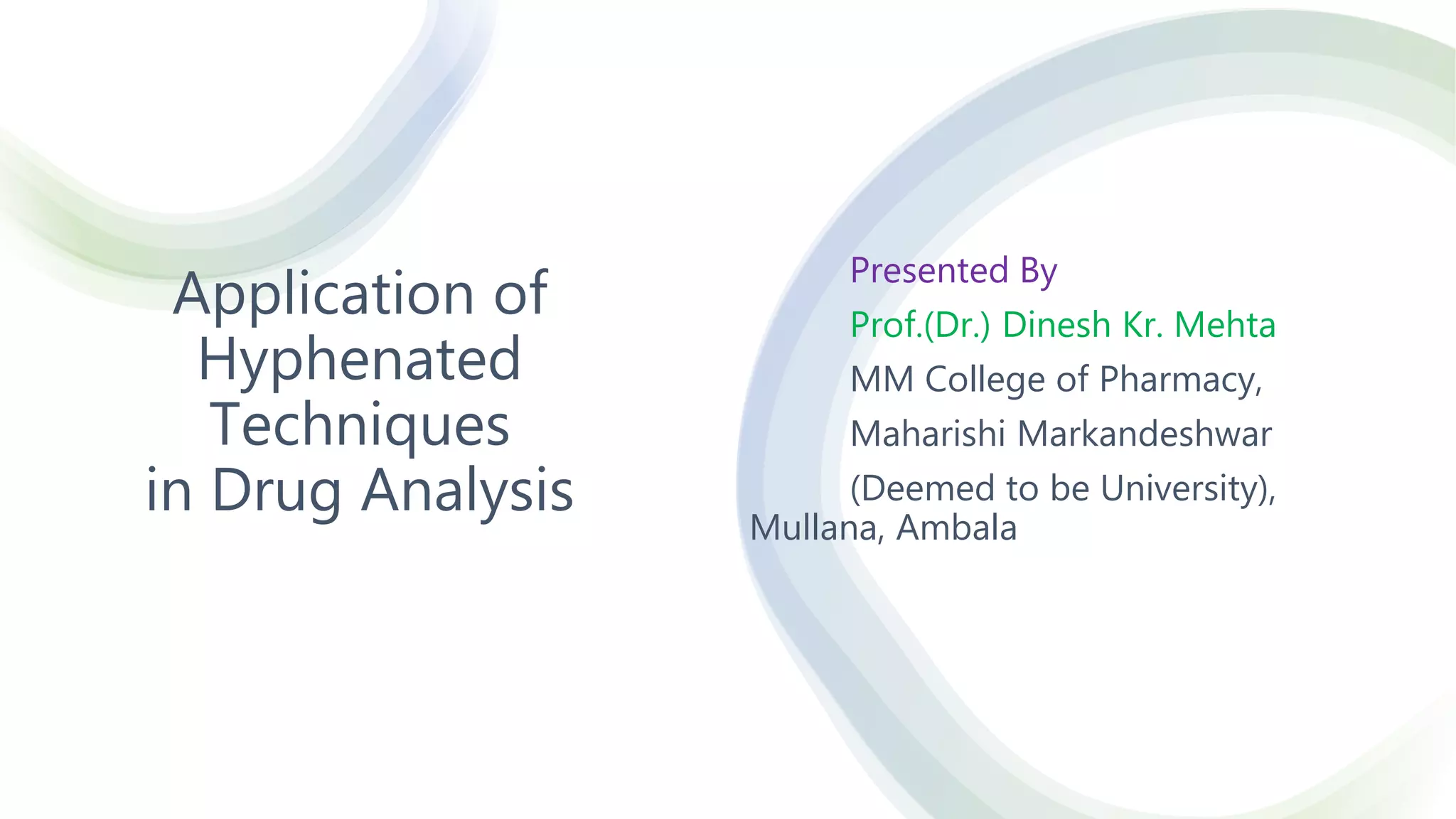 Application of Hyphenated Techniques in Drug Analysis

Presented By

Prof.(Dr.) Dinesh Kr. Mehta

MM College of Pharmacy,

Maharishi Markandeshwar

(Deemed to be University), Mullana, Ambala